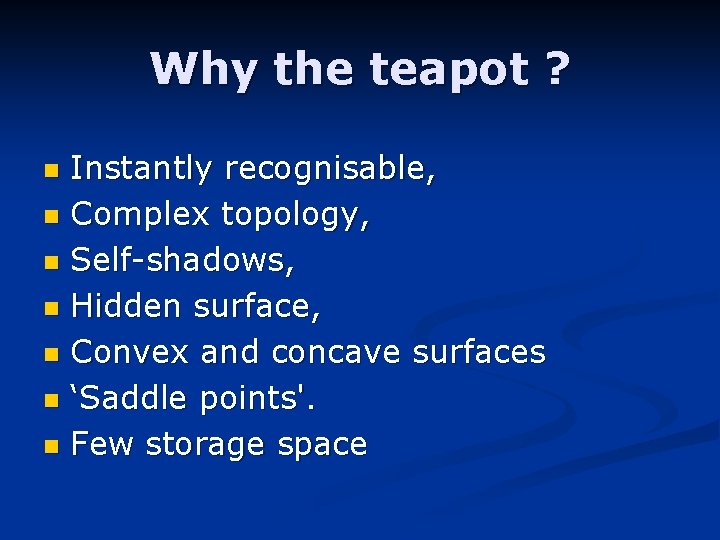 Why the teapot ?

- Instantly recognisable,
- Complex topology,
- Self-shadows,
- Hidden surface,
- Convex and concave surfaces
- ‘Saddle points'.
- Few storage space